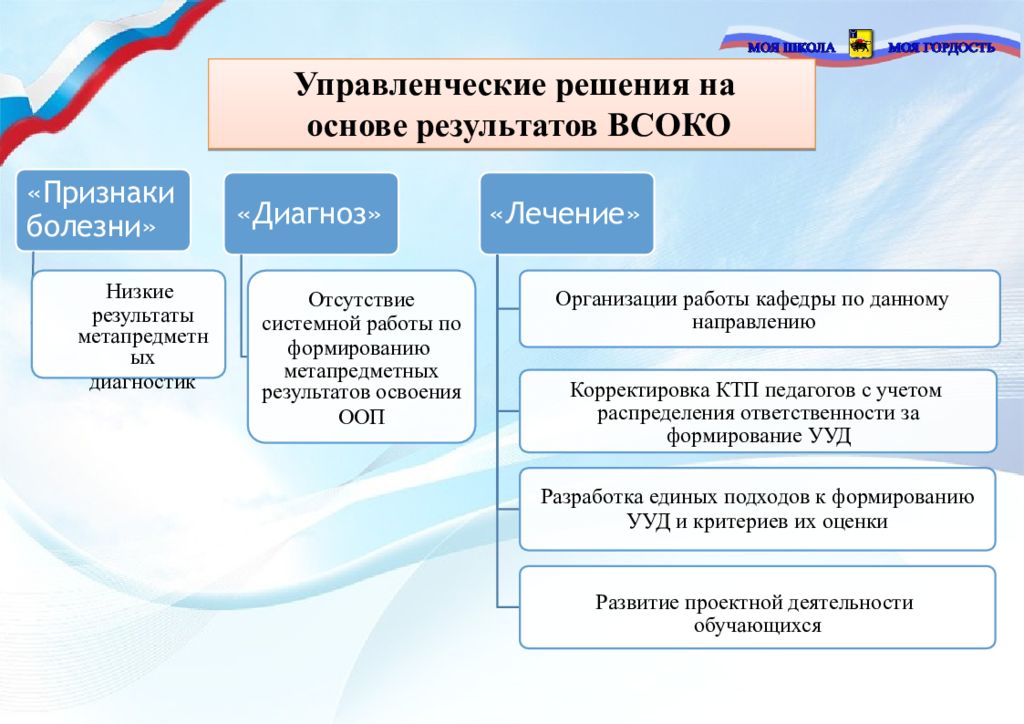 МОЯ ШКОЛА МОЯ ГОРДОСТЬ

Управленческие решения на основе результатов ВСОКО

«Признаки болезни»

Низкие результаты метапредметных диагностик

«Диагноз»

Отсутствие системной работы по формированию метапредметных результатов освоения ООП

«Лечение»

Организации работы кафедры по данному направлению

Корректировка КТП педагогов с учетом распределения ответственности за формирование УУД

Разработка единых подходов к формированию УУД и критериев их оценки

Развитие проектной деятельности обучающихся